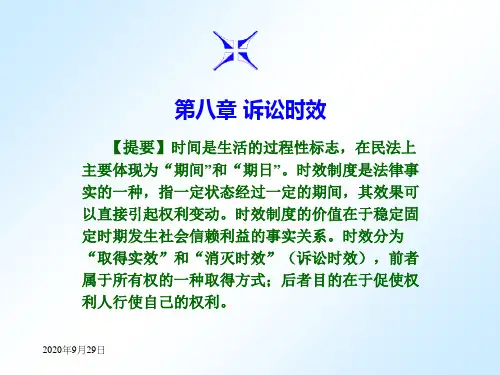 第八章 诉讼时效

【提要】时间是生活的过程性标志，在民法上主要体现为“期间”和“期日”。时效制度是法律事实的一种，指一定状态经过一定的期间，其效果可以直接引起权利变动。时效制度的价值在于稳定固定时期发生社会信赖利益的事实关系。时效分为“取得实效”和“消灭时效”（诉讼时效），前者属于所有权的一种取得方式；后者目的在于促使权利人行使自己的权利。

2020年9月29日